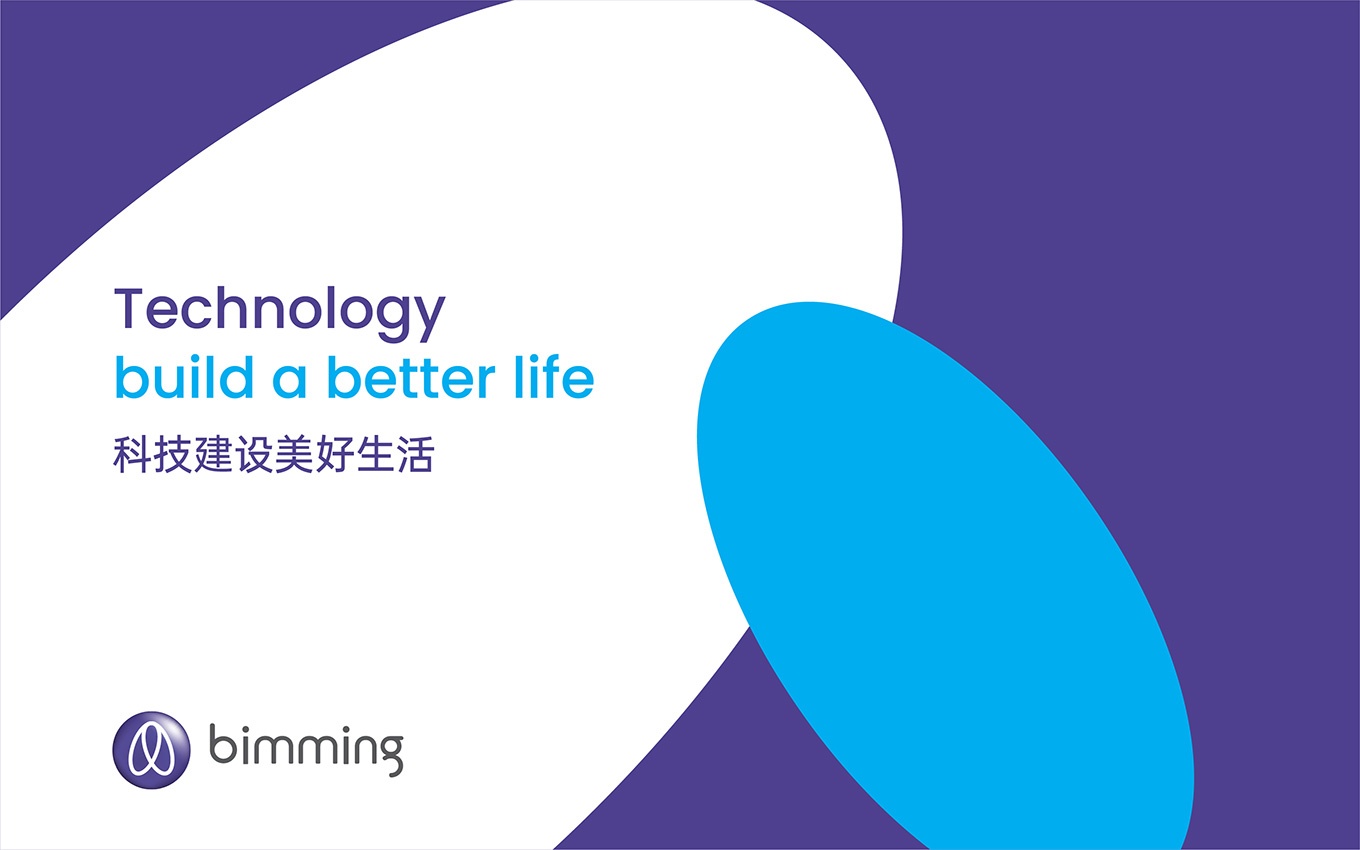 Technology
build a better life
科技建设美好生活

bimming